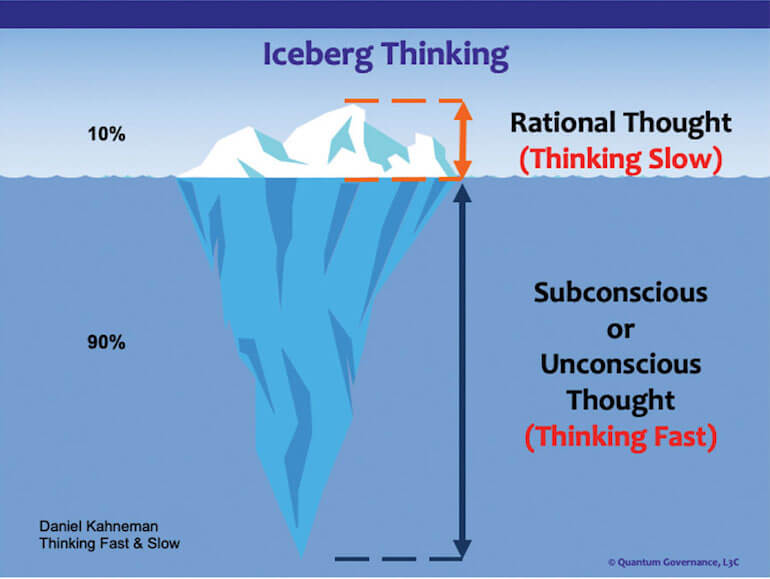 Iceberg Thinking

10%

Rational Thought
(Thinking Slow)

90%

Subconscious
or
Unconscious
Thought
(Thinking Fast)

Daniel Kahneman
Thinking Fast & Slow

© Quantum Governance, L3C